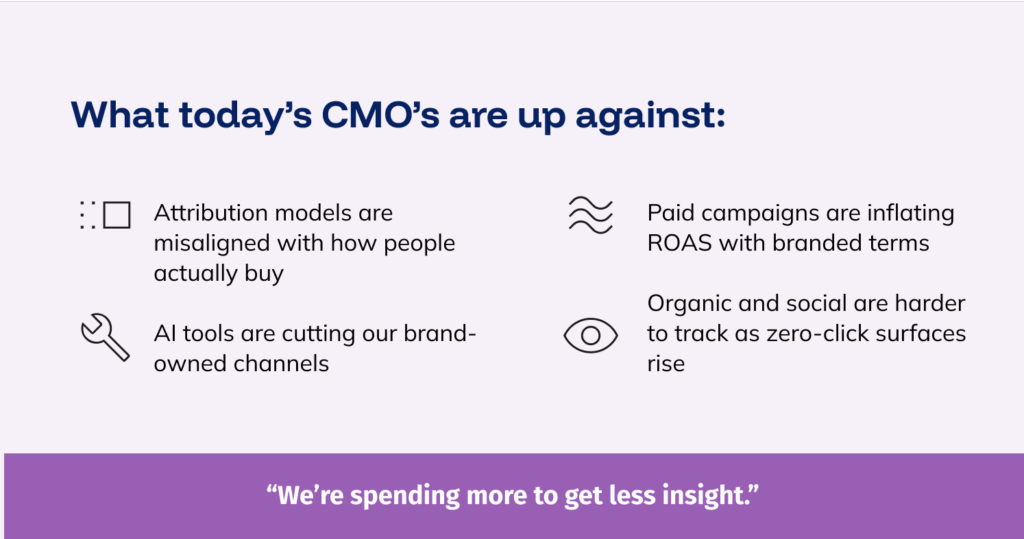 What today's CMO's are up against:

Attribution models are misaligned with how people actually buy

AI tools are cutting our brand-owned channels

Paid campaigns are inflating ROAS with branded terms

Organic and social are harder to track as zero-click surfaces rise

"We're spending more to get less insight."